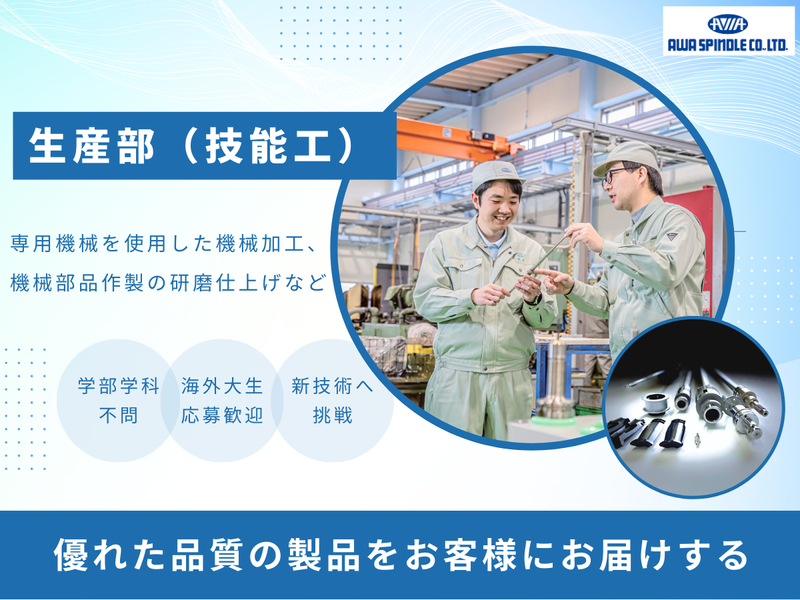 AWA
AWA SPINDLE CO.,LTD.

生産部（技能工）

専用機械を使用した機械加工、
機械部品作製の研磨仕上げなど

学部学科
不問

海外大生
応募歓迎

新技術へ
挑戦

優れた品質の製品をお客様にお届けする